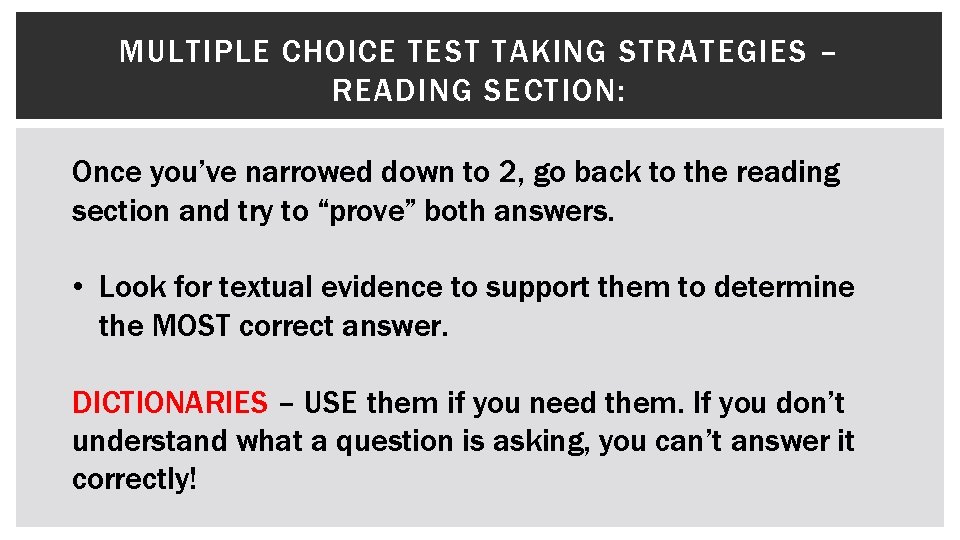 MULTIPLE CHOICE TEST TAKING STRATEGIES – READING SECTION:

Once you've narrowed down to 2, go back to the reading section and try to "prove" both answers.

• Look for textual evidence to support them to determine the MOST correct answer.

DICTIONARIES – USE them if you need them. If you don't understand what a question is asking, you can't answer it correctly!